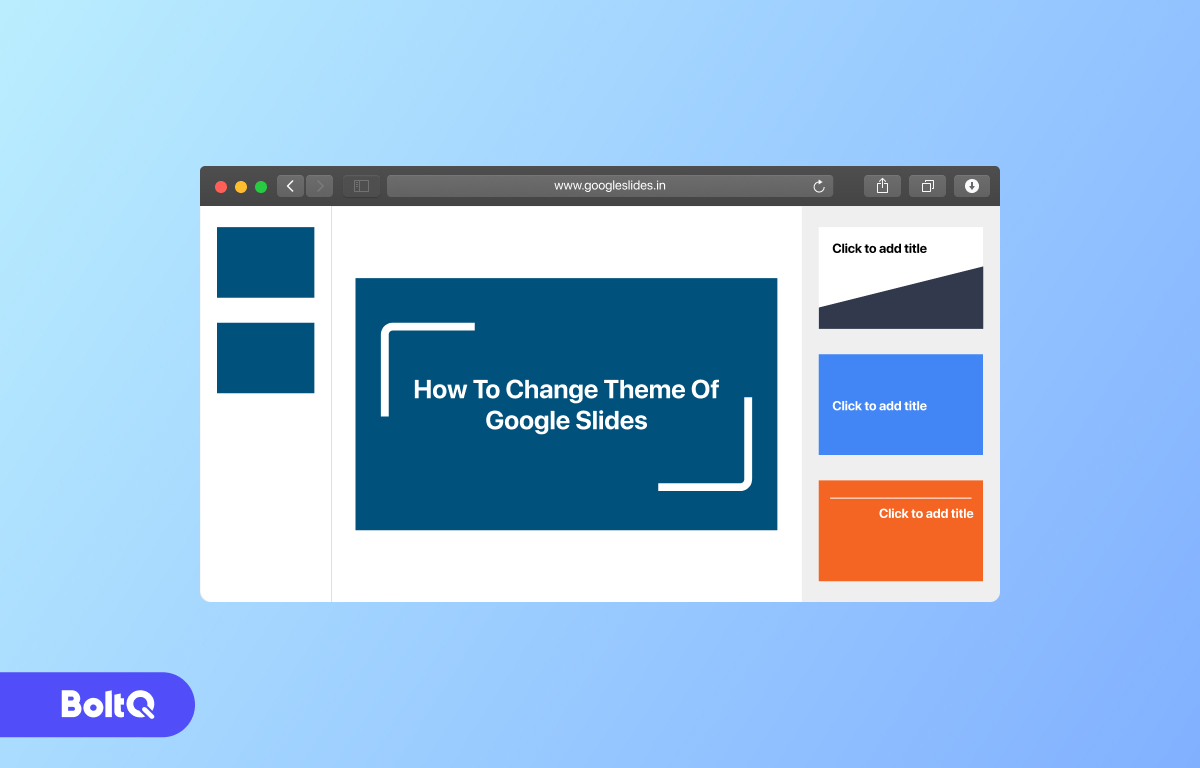 www.googleslides.in

How To Change Theme Of Google Slides

Click to add title

Click to add title

Click to add title

BoltQ